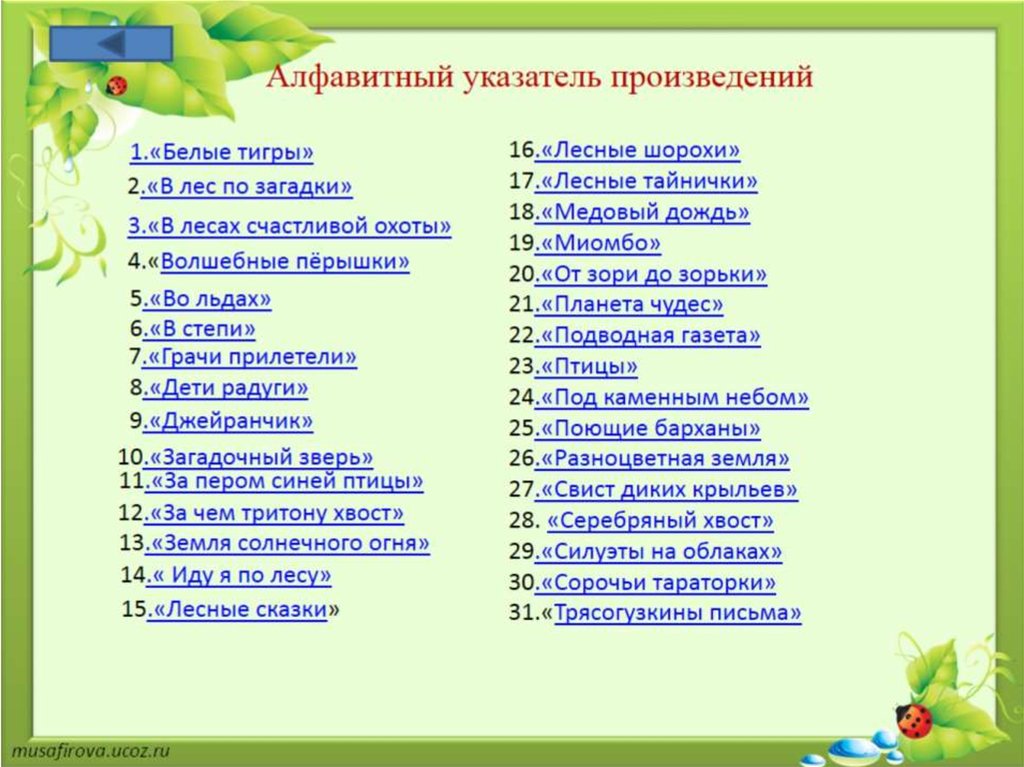 Алфавитный указатель произведений

1.«Белые тигры»
2.«В лес по загадки»
3.«В лесах счастливой охоты»
4.«Волшебные пёрышки»
5.«Во льдах»
6.«В степи»
7.«Грачи прилетели»
8.«Дети радуги»
9.«Джейранчик»
10.«Загадочный зверь»
11.«За пером синей птицы»
12.«За чем тритону хвост»
13.«Земля солнечного огня»
14.« Иду я по лесу»
15.«Лесные сказки»

16.«Лесные шорохи»
17.«Лесные тайнички»
18.«Медовый дождь»
19.«Миомбо»
20.«От зори до зорьки»
21.«Планета чудес»
22.«Подводная газета»
23.«Птицы»
24.«Под каменным небом»
25.«Поющие барханы»
26.«Разноцветная земля»
27.«Свист диких крыльев»
28. «Серебряный хвост»
29.«Силуэты на облаках»
30.«Сорочьи тараторки»
31.«Трясогузкины письма»

musafirova.ucoz.ru